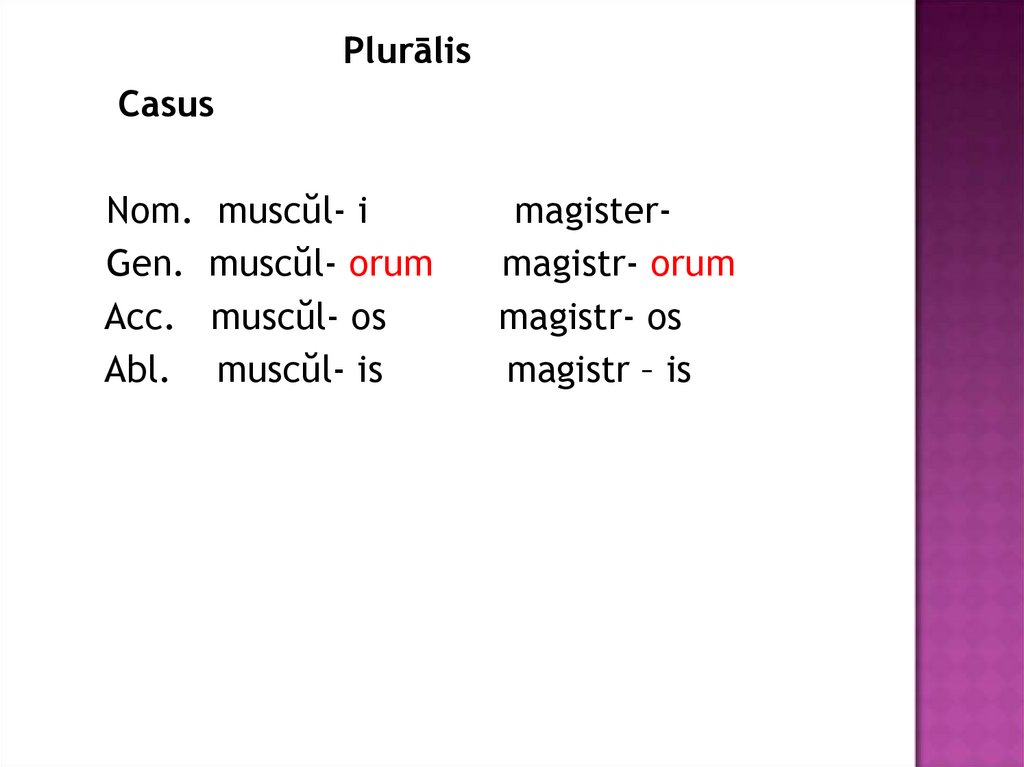 Plurālis
Casus

Nom. muscŭl- i magister-
Gen. muscŭl- orum magistr- orum
Acc. muscŭl- os magistr- os
Abl. muscŭl- is magistr – is